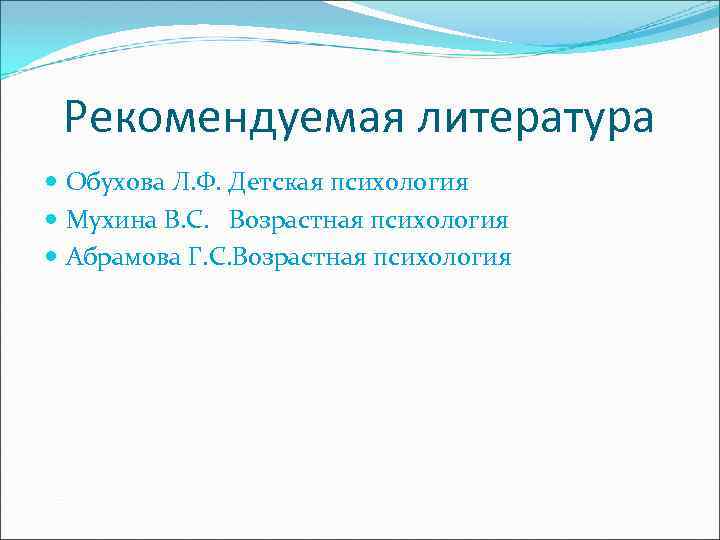 Рекомендуемая литература

- Обухова Л.Ф. Детская психология
- Мухина В.С. Возрастная психология
- Абрамова Г.С.Возрастная психология